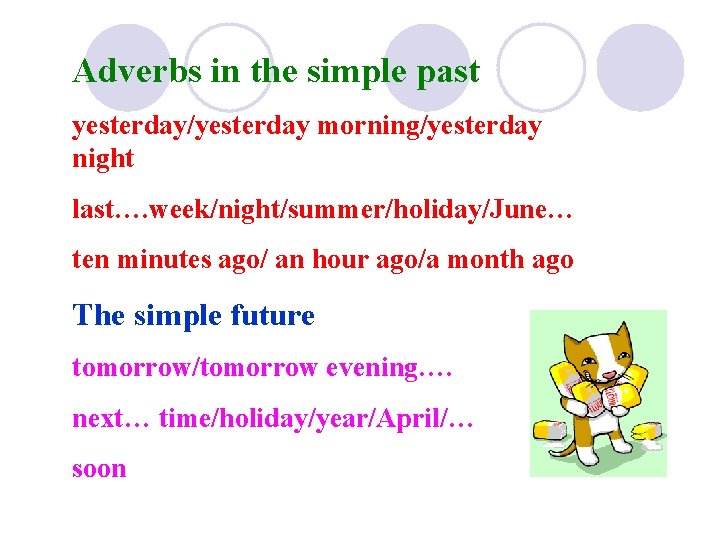 Adverbs in the simple past

yesterday/yesterday morning/yesterday night

last….week/night/summer/holiday/June…

ten minutes ago/ an hour ago/a month ago

The simple future

tomorrow/tomorrow evening….

next… time/holiday/year/April/…

soon